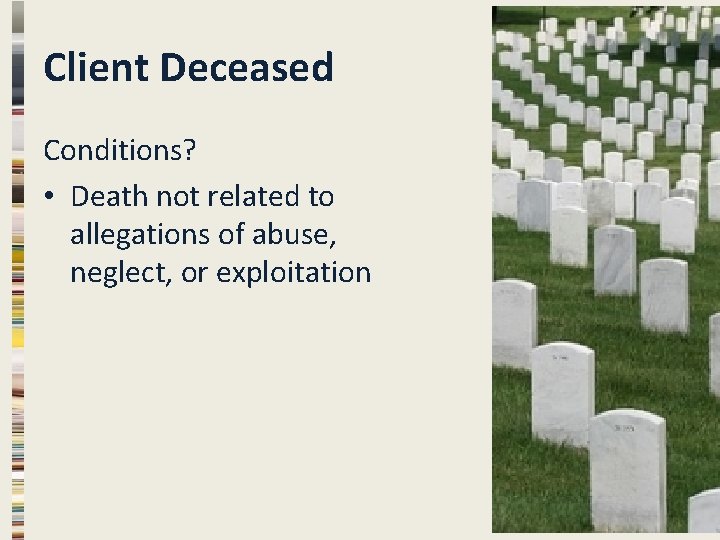 Client Deceased

Conditions?

• Death not related to allegations of abuse, neglect, or exploitation